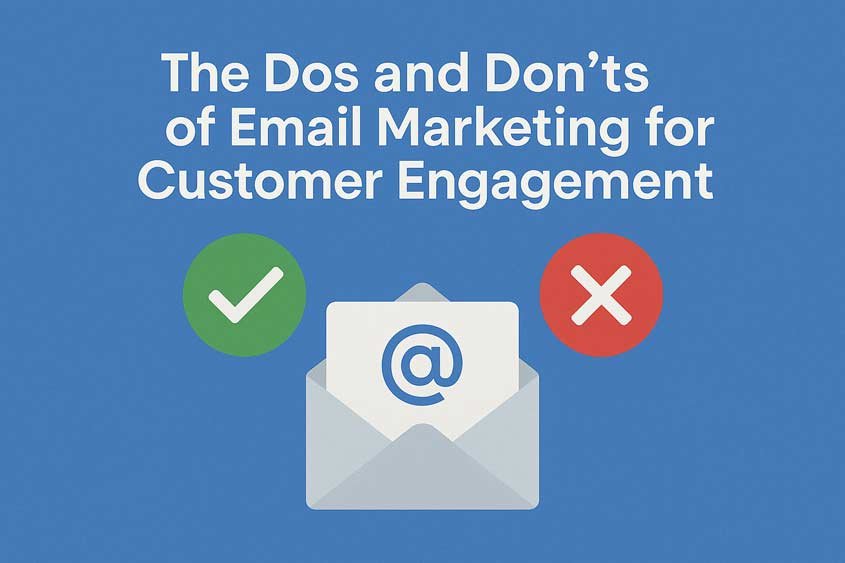 The Dos and Don’ts of Email Marketing for Customer Engagement

@